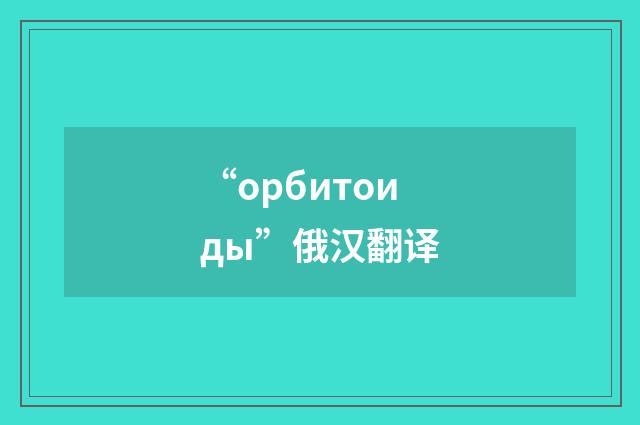 “орбитоиды”俄汉翻译